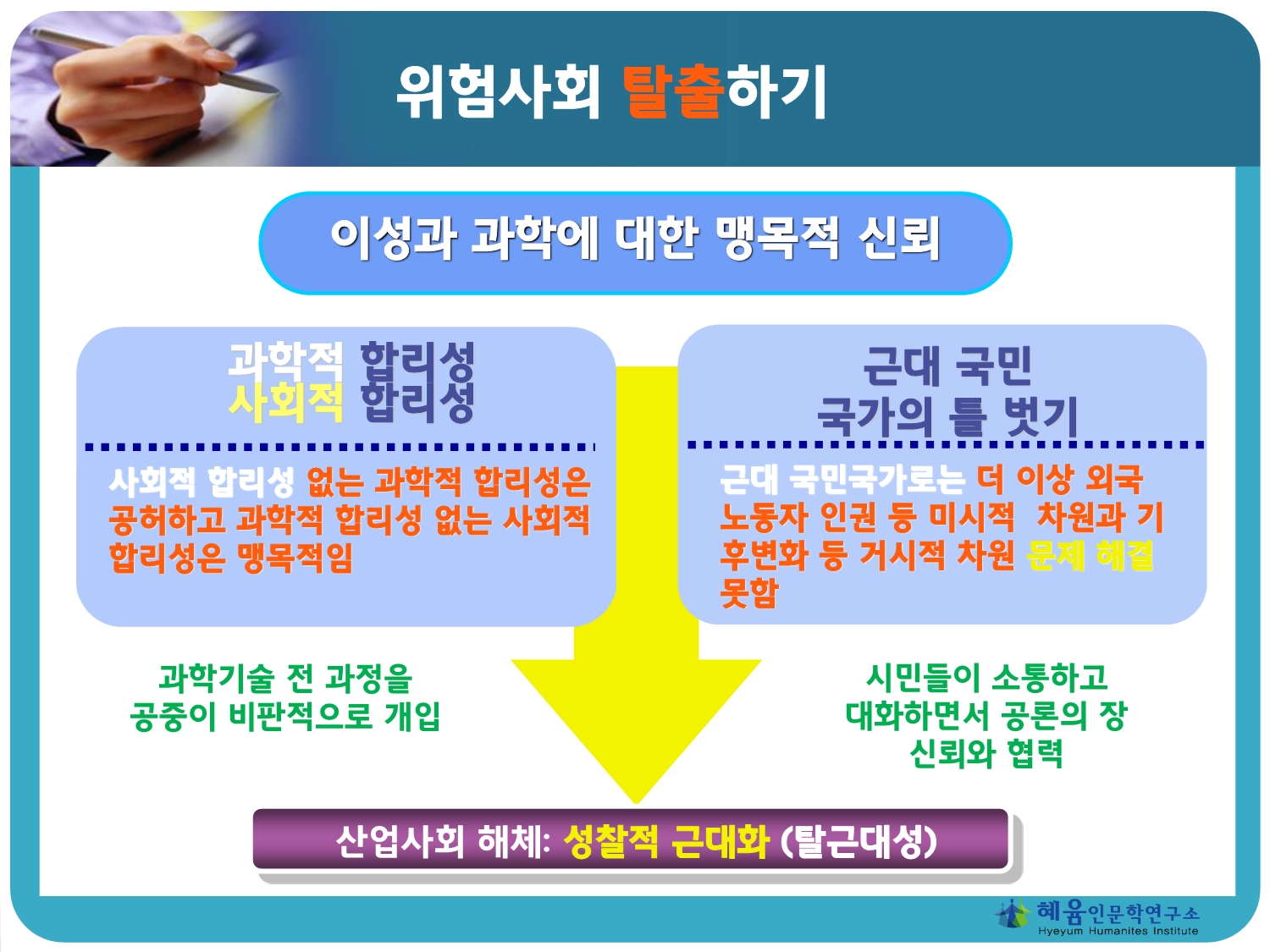 위험사회 탈출하기

이성과 과학에 대한 맹목적 신뢰

과학적 합리성
사회적 합리성

사회적 합리성 없는 과학적 합리성은 공허하고 과학적 합리성 없는 사회적 합리성은 맹목적임

근대 국민
국가의 틀 벗기

근대 국민국가로는 더 이상 외국 노동자 인권 등 미시적 차원과 기후변화 등 거시적 차원 문제 해결 못함

과학기술 전 과정을
공중이 비판적으로 개입

시민들이 소통하고
대화하면서 공론의 장
신뢰와 협력

산업사회 해체: 성찰적 근대화 (탈근대성)

혜윰인문학연구소
Hyeyum Humanites Institute